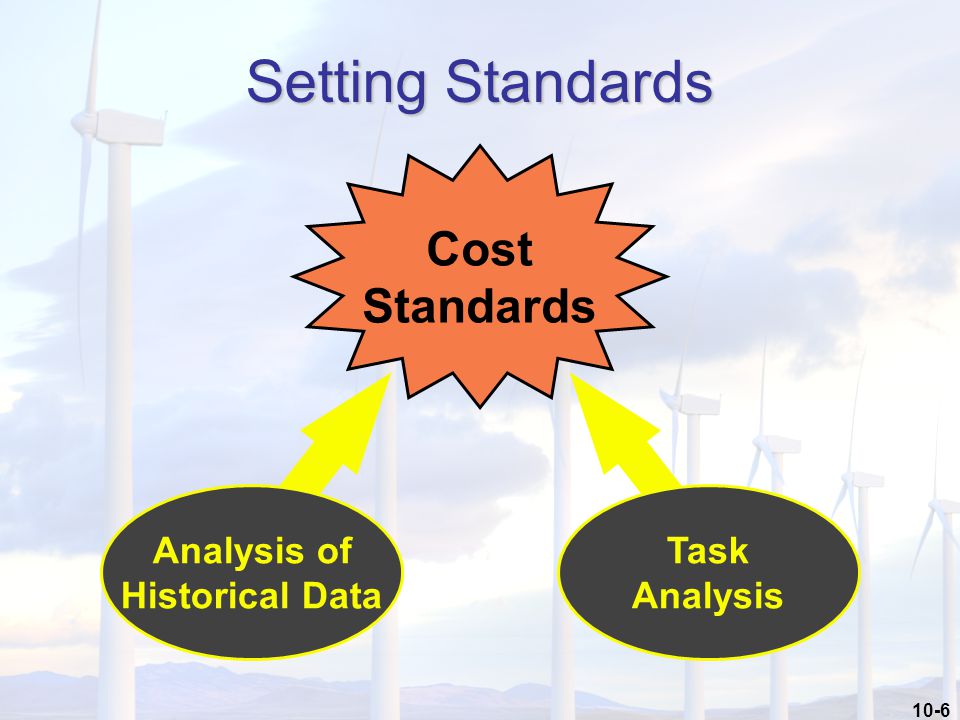 Setting Standards

Cost Standards

Analysis of Historical Data

Task Analysis

10-6